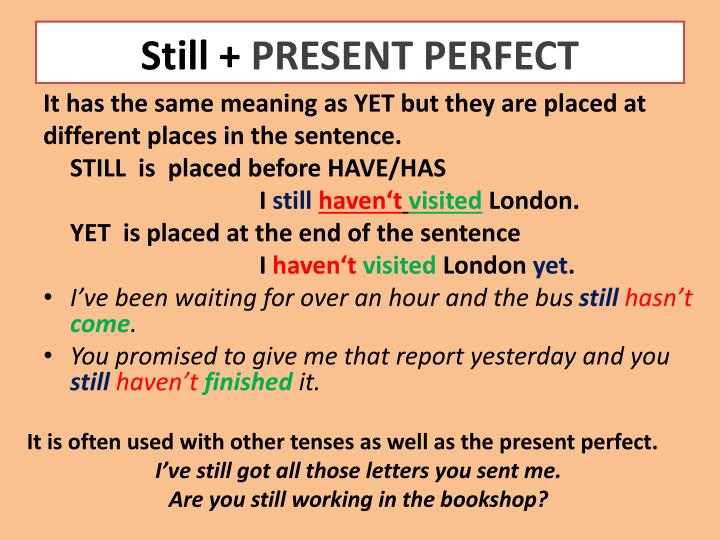 Still + PRESENT PERFECT

It has the same meaning as YET but they are placed at different places in the sentence.

STILL is placed before HAVE/HAS

I still haven‘t visited London.

YET is placed at the end of the sentence

I haven‘t visited London yet.

• I’ve been waiting for over an hour and the bus still hasn’t come.

• You promised to give me that report yesterday and you still haven’t finished it.

It is often used with other tenses as well as the present perfect.

I’ve still got all those letters you sent me.

Are you still working in the bookshop?